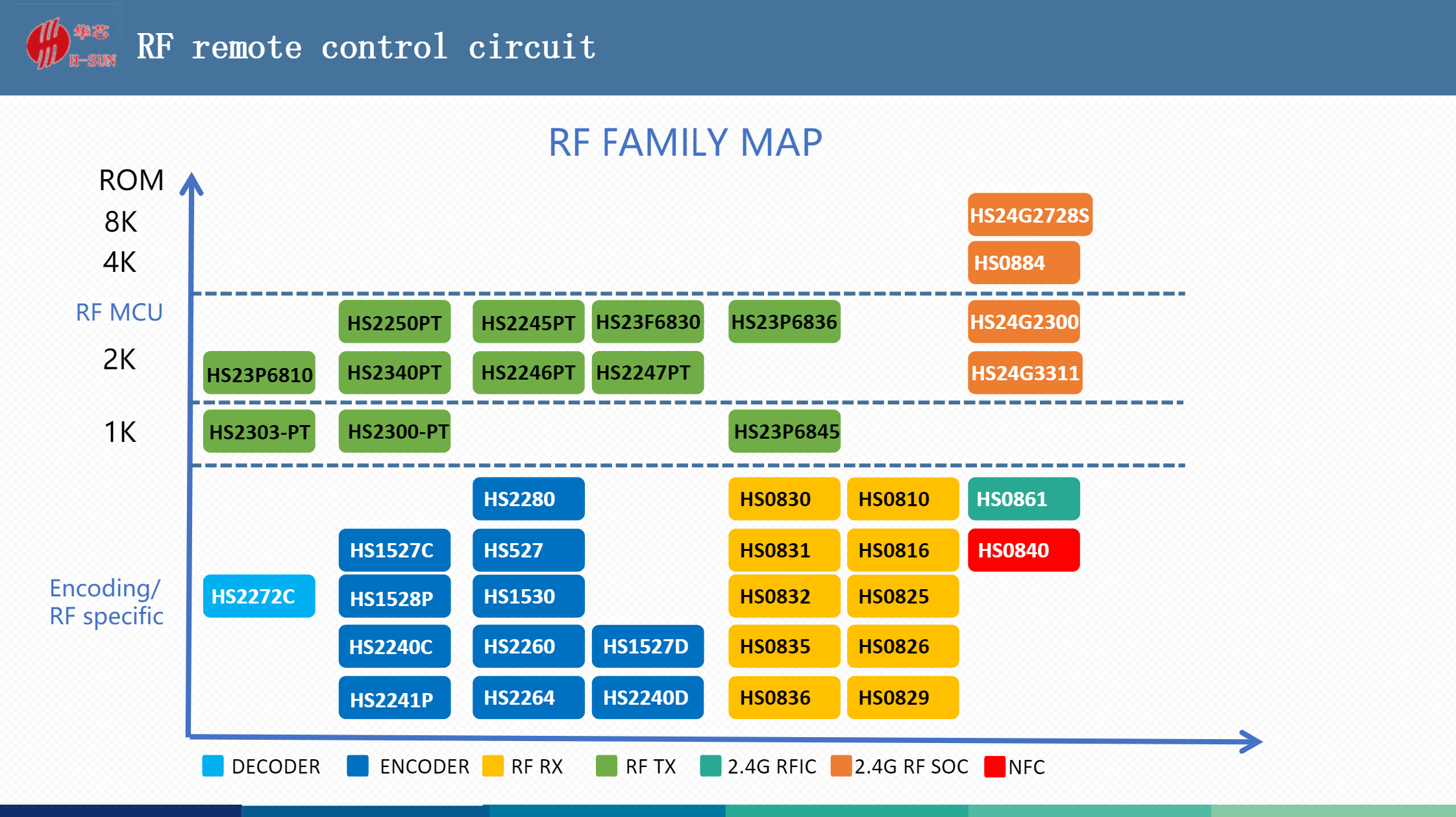 华芯 H-SUN RF remote control circuit

RF FAMILY MAP

ROM
8K
4K
RF MCU
2K
1K
Encoding/ RF specific

HS24G2728S
HS0884

HS2250PT HS2245PT HS23F6830 HS23P6836 HS24G2300
HS23P6810 HS2340PT HS2246PT HS2247PT HS24G3311
HS2303-PT HS2300-PT HS23P6845

HS2280 HS0830 HS0810 HS0861
HS1527C HS527 HS0831 HS0816 HS0840
HS2272C HS1528P HS1530 HS0832 HS0825
HS2240C HS2260 HS1527D HS0835 HS0826
HS2241P HS2264 HS2240D HS0836 HS0829

DECODER ENCODER RF RX RF TX 2.4G RFIC 2.4G RF SOC NFC